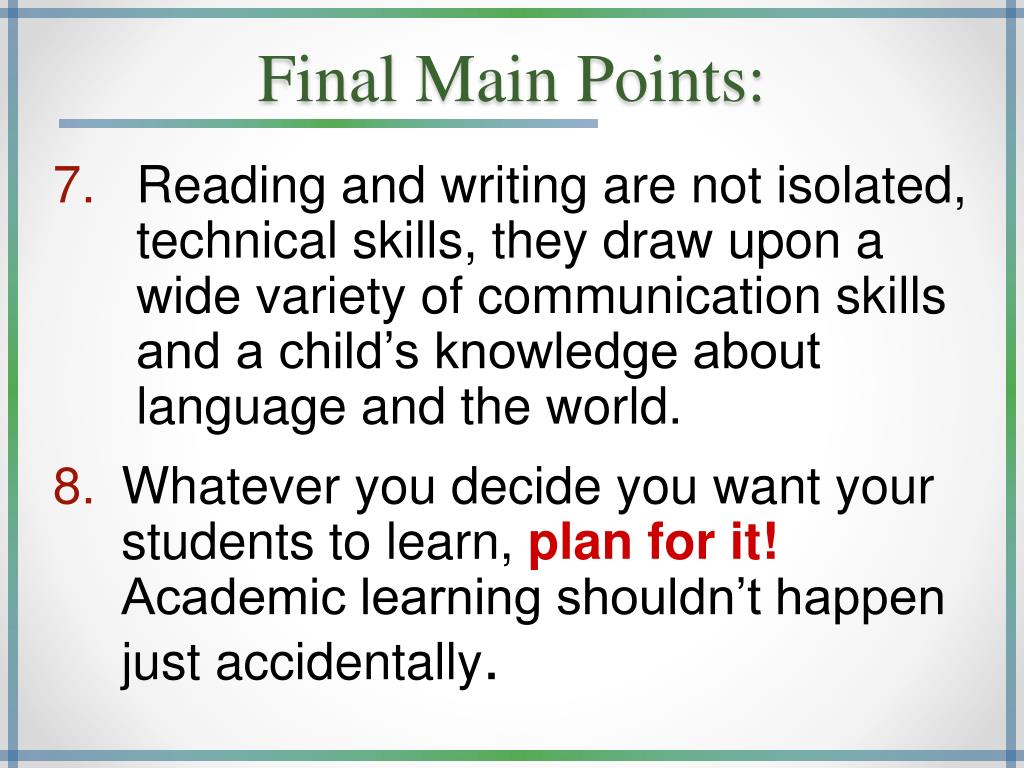 Final Main Points:

7. Reading and writing are not isolated, technical skills, they draw upon a wide variety of communication skills and a child’s knowledge about language and the world.

8. Whatever you decide you want your students to learn, plan for it! Academic learning shouldn’t happen just accidentally.